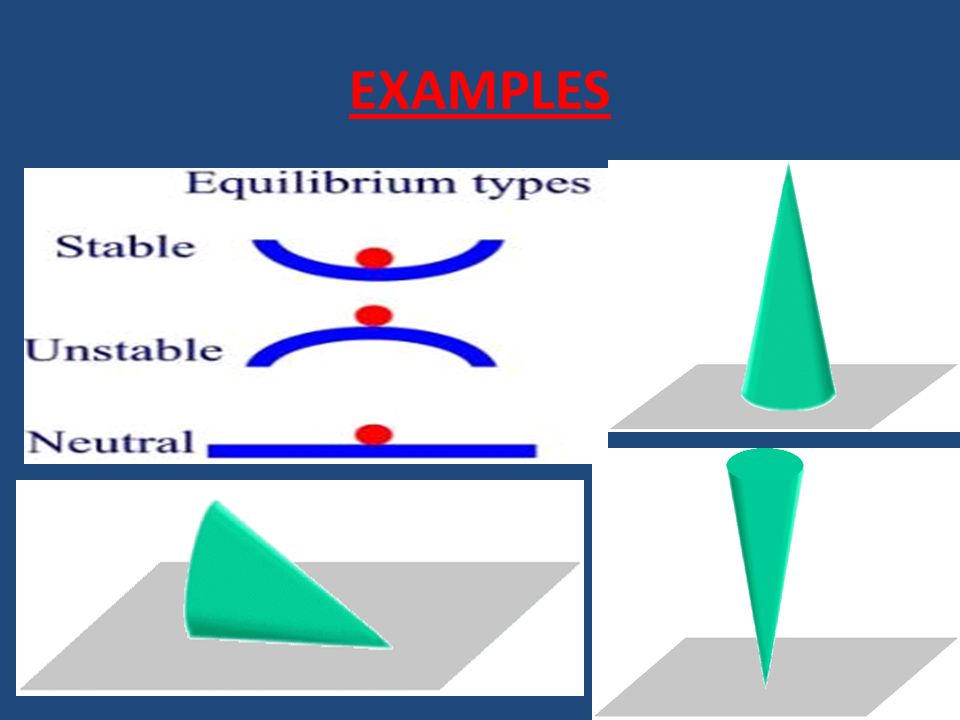 EXAMPLES

Equilibrium types

Stable

Unstable

Neutral